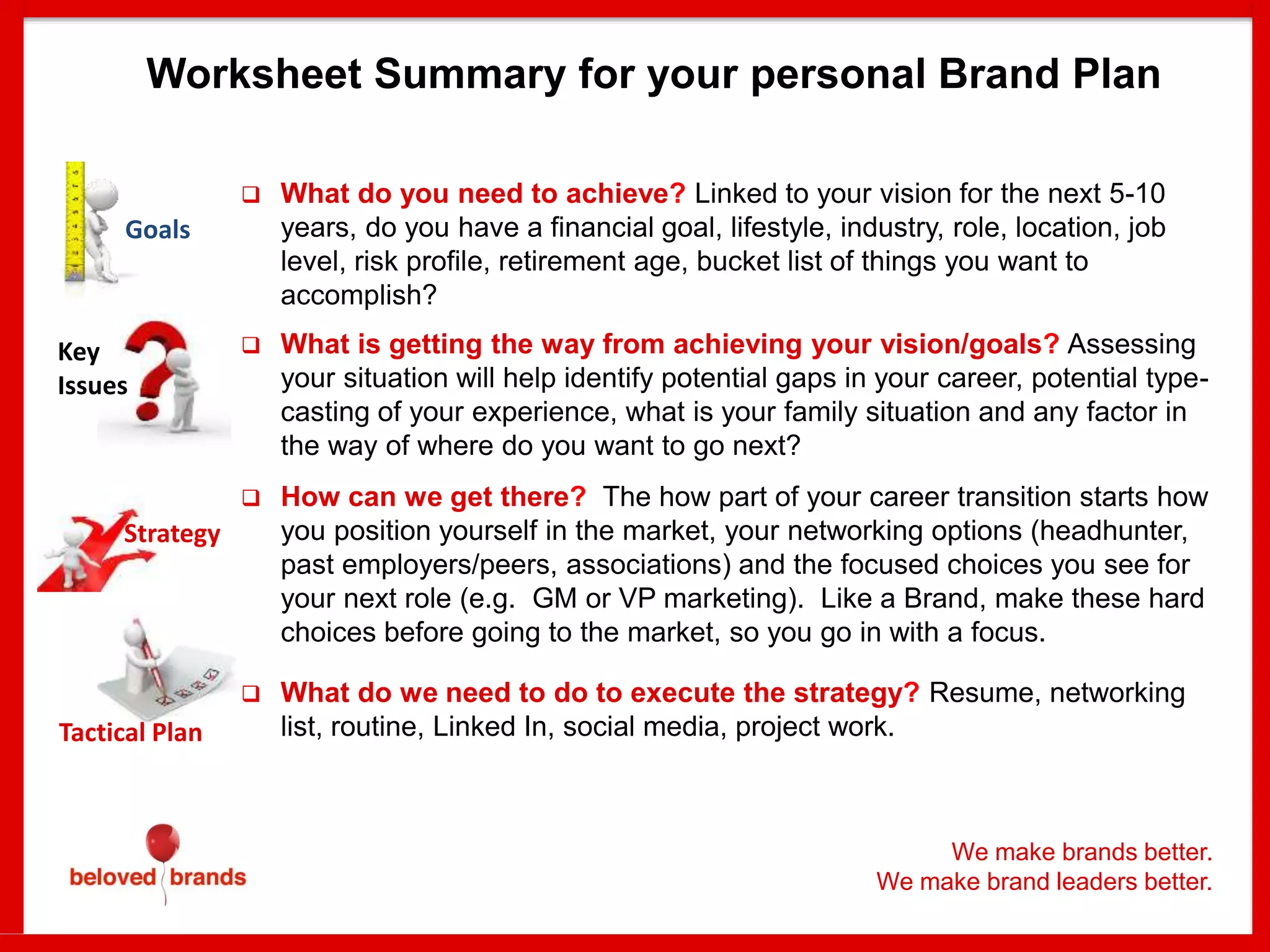 Worksheet Summary for your personal Brand Plan

Goals

❑ What do you need to achieve? Linked to your vision for the next 5-10 years, do you have a financial goal, lifestyle, industry, role, location, job level, risk profile, retirement age, bucket list of things you want to accomplish?

Key Issues

❑ What is getting the way from achieving your vision/goals? Assessing your situation will help identify potential gaps in your career, potential type-casting of your experience, what is your family situation and any factor in the way of where do you want to go next?

Strategy

❑ How can we get there? The how part of your career transition starts how you position yourself in the market, your networking options (headhunter, past employers/peers, associations) and the focused choices you see for your next role (e.g. GM or VP marketing). Like a Brand, make these hard choices before going to the market, so you go in with a focus.

Tactical Plan

❑ What do we need to do to execute the strategy? Resume, networking list, routine, Linked In, social media, project work.

beloved brands

We make brands better.
We make brand leaders better.